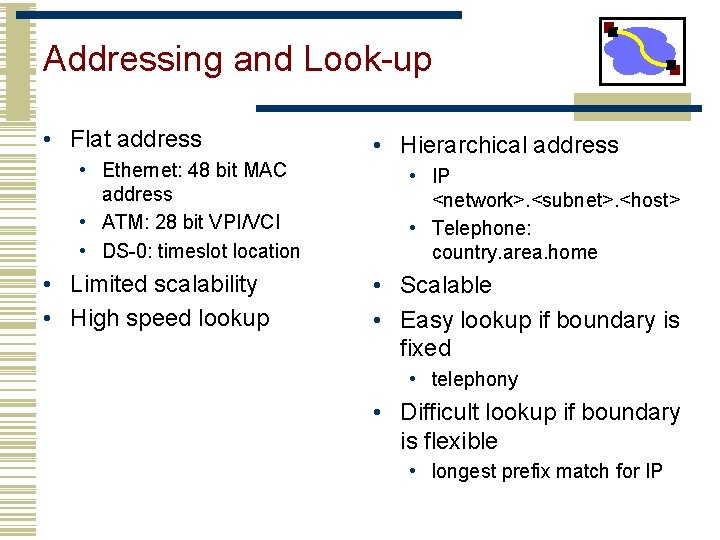 Addressing and Look-up

• Flat address
  • Ethernet: 48 bit MAC address
  • ATM: 28 bit VPI/VCI
  • DS-0: timeslot location
• Limited scalability
• High speed lookup

• Hierarchical address
  • IP <network>.<subnet>.<host>
  • Telephone: country.area.home
• Scalable
• Easy lookup if boundary is fixed
  • telephony
• Difficult lookup if boundary is flexible
  • longest prefix match for IP